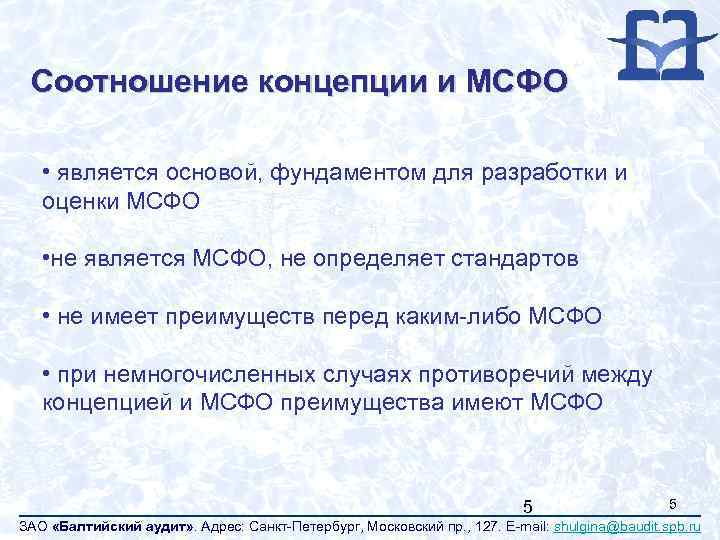 Соотношение концепции и МСФО

• является основой, фундаментом для разработки и оценки МСФО

•не является МСФО, не определяет стандартов

• не имеет преимуществ перед каким-либо МСФО

• при немногочисленных случаях противоречий между концепцией и МСФО преимущества имеют МСФО

5

5

ЗАО «Балтийский аудит». Адрес: Санкт-Петербург, Московский пр., 127. E-mail: shulgina@baudit.spb.ru